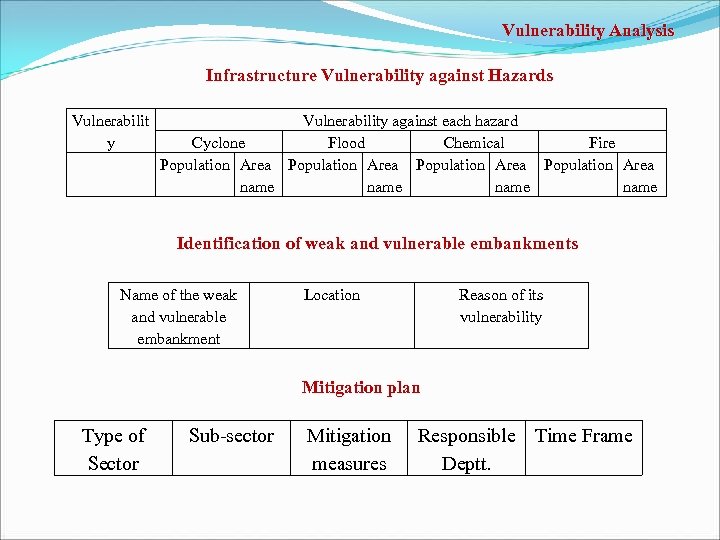 Vulnerability Analysis

Infrastructure Vulnerability against Hazards

| Vulnerability | Vulnerability against each hazard | | | | | | | |
|---|---|---|---|---|---|---|---|---|
| | Cyclone | | Flood | | Chemical | | Fire | |
| | Population | Area name | Population | Area name | Population | Area name | Population | Area name |

Identification of weak and vulnerable embankments

| Name of the weak and vulnerable embankment | Location | Reason of its vulnerability |
|---|---|---|

Mitigation plan

| Type of Sector | Sub-sector | Mitigation measures | Responsible Deptt. | Time Frame |
|---|---|---|---|---|